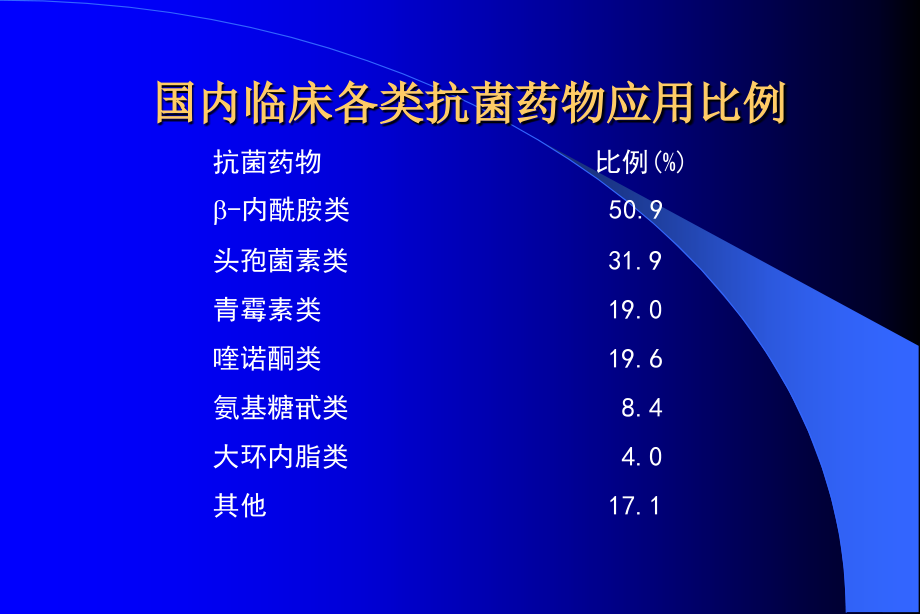 国内临床各类抗菌药物应用比例

| 抗菌药物 | 比例(%) |
|---|---|
| β-内酰胺类 | 50.9 |
| 头孢菌素类 | 31.9 |
| 青霉素类 | 19.0 |
| 喹诺酮类 | 19.6 |
| 氨基糖甙类 | 8.4 |
| 大环内脂类 | 4.0 |
| 其他 | 17.1 |